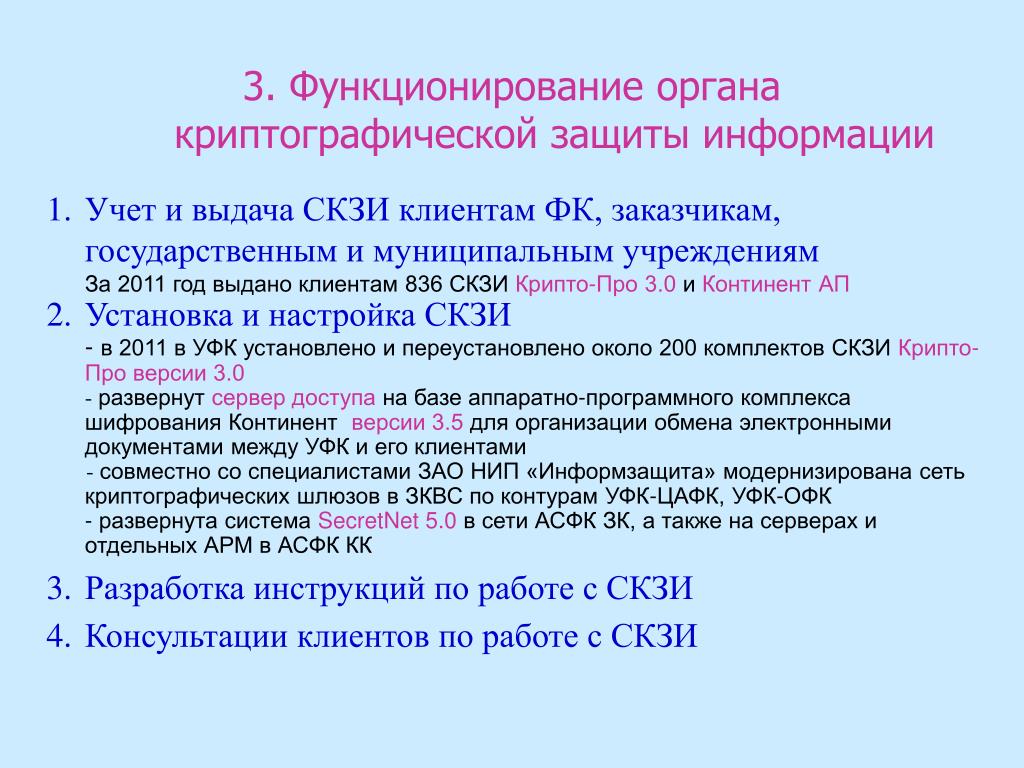 3. Функционирование органа криптографической защиты информации

1. Учет и выдача СКЗИ клиентам ФК, заказчикам, государственным и муниципальным учреждениям
За 2011 год выдано клиентам 836 СКЗИ Крипто-Про 3.0 и Континент АП

2. Установка и настройка СКЗИ
- в 2011 в УФК установлено и переустановлено около 200 комплектов СКЗИ Крипто-Про версии 3.0
- развернут сервер доступа на базе аппаратно-программного комплекса шифрования Континент версии 3.5 для организации обмена электронными документами между УФК и его клиентами
- совместно со специалистами ЗАО НИП «Информзащита» модернизирована сеть криптографических шлюзов в ЗКВС по контурам УФК-ЦАФК, УФК-ОФК
- развернута система SecretNet 5.0 в сети АСФК ЗК, а также на серверах и отдельных АРМ в АСФК КК

3. Разработка инструкций по работе с СКЗИ

4. Консультации клиентов по работе с СКЗИ